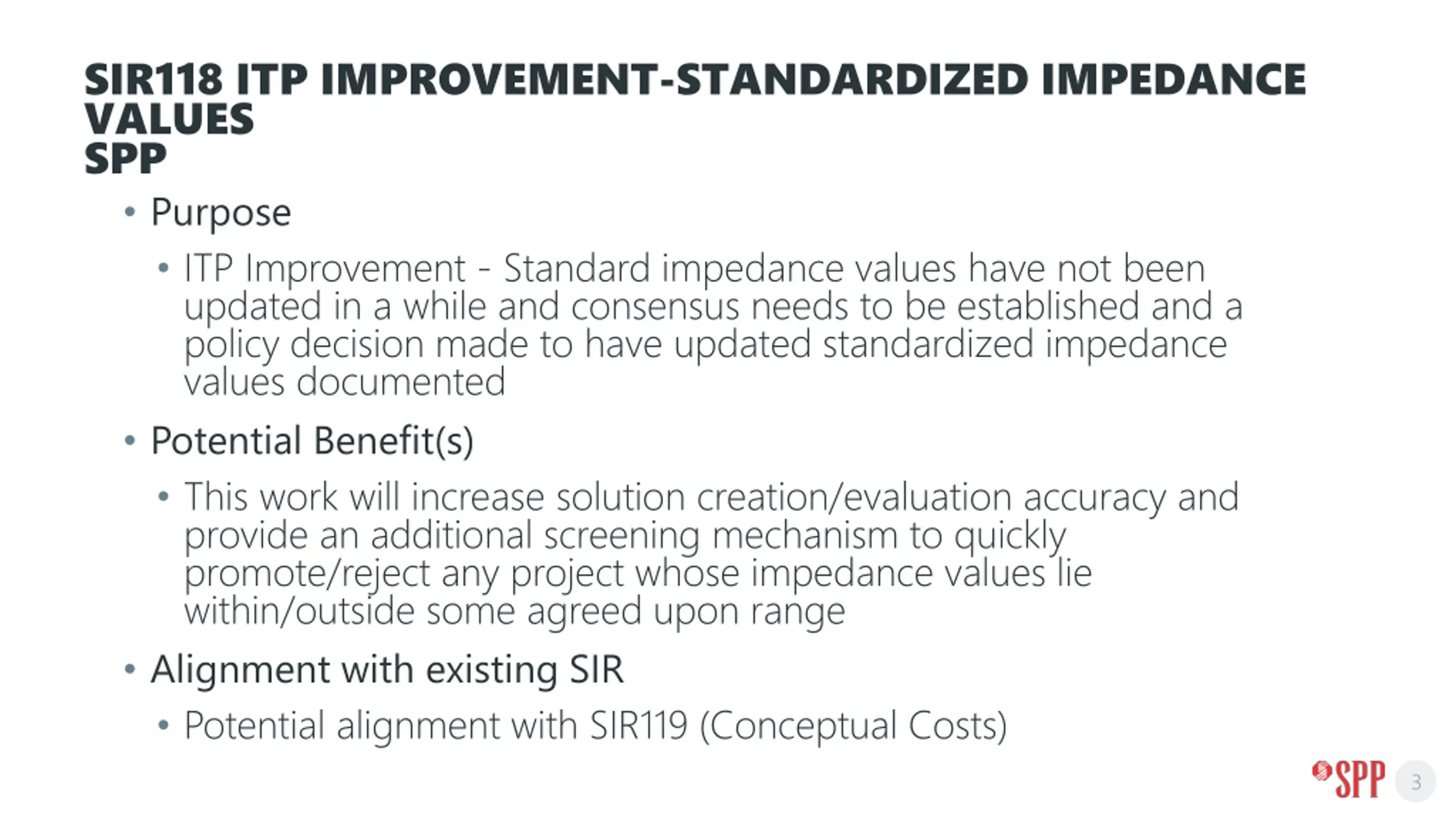 SIR118 ITP IMPROVEMENT-STANDARDIZED IMPEDANCE VALUES
SPP

• Purpose
  • ITP Improvement - Standard impedance values have not been updated in a while and consensus needs to be established and a policy decision made to have updated standardized impedance values documented
• Potential Benefit(s)
  • This work will increase solution creation/evaluation accuracy and provide an additional screening mechanism to quickly promote/reject any project whose impedance values lie within/outside some agreed upon range
• Alignment with existing SIR
  • Potential alignment with SIR119 (Conceptual Costs)

SPP
3